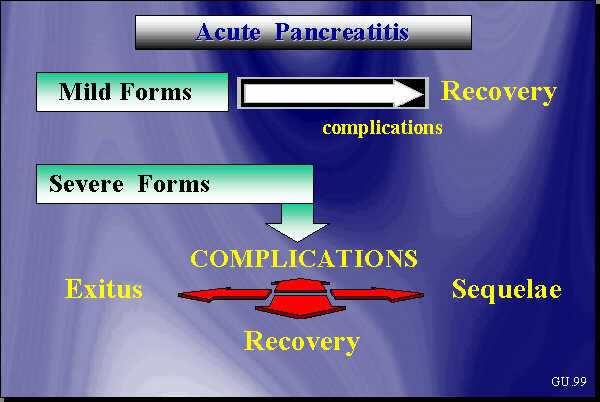 Acute Pancreatitis

Mild Forms

Recovery

complications

Severe Forms

COMPLICATIONS

Exitus

Sequelae

Recovery

GU.99